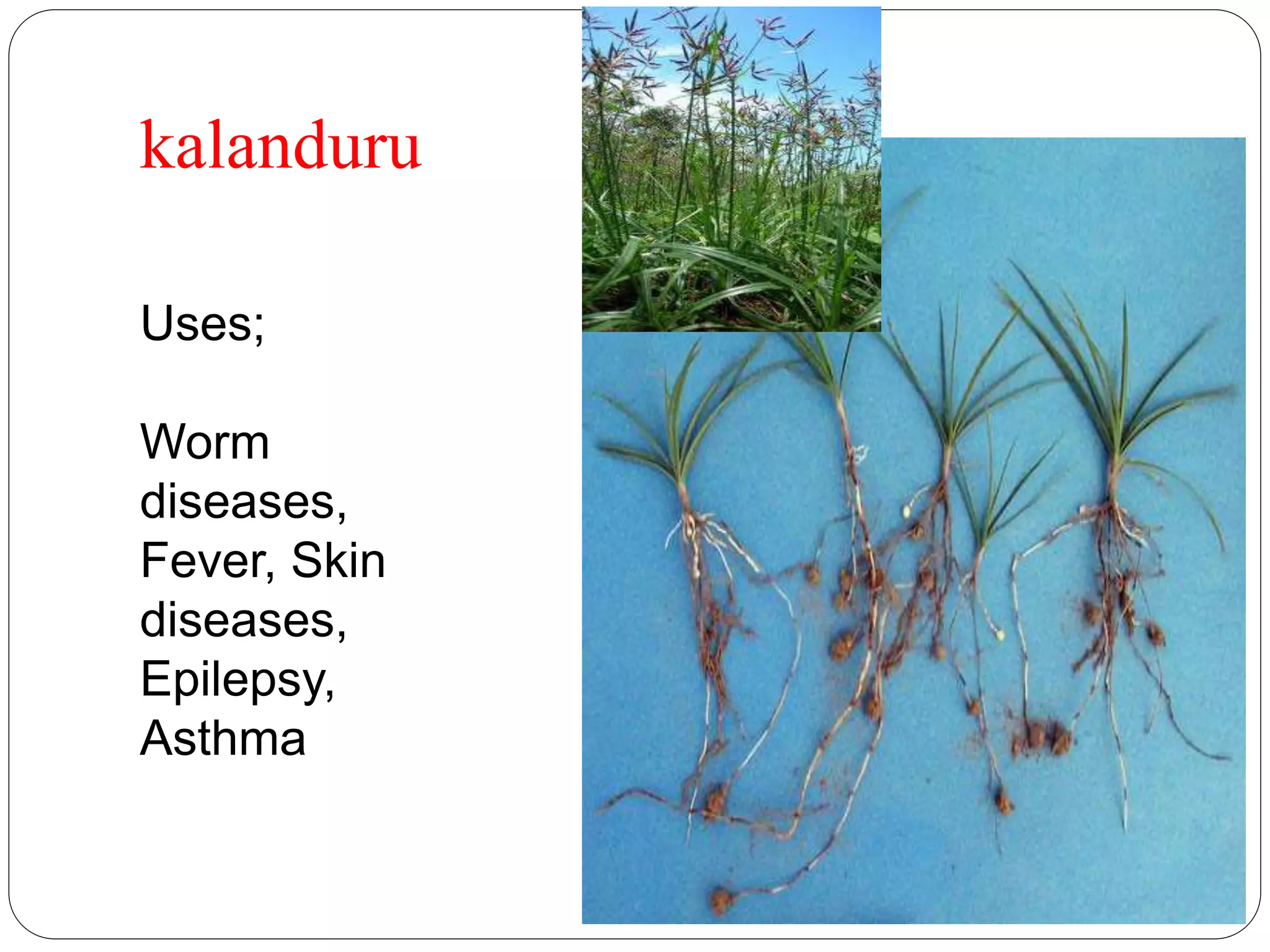 kalanduru

Uses;

Worm diseases, Fever, Skin diseases, Epilepsy, Asthma